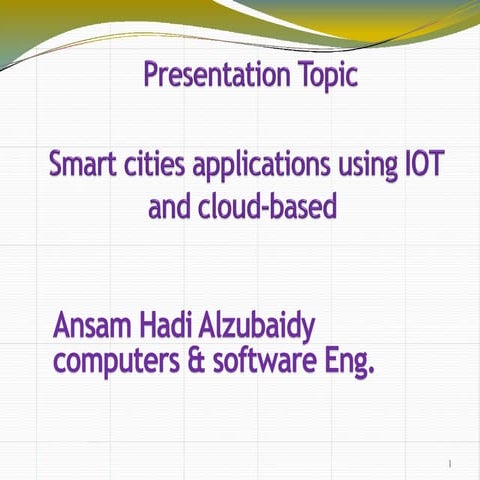 Presentation Topic

Smart cities applications using IOT and cloud-based

Ansam Hadi Alzubaidy
computers & software Eng.

1